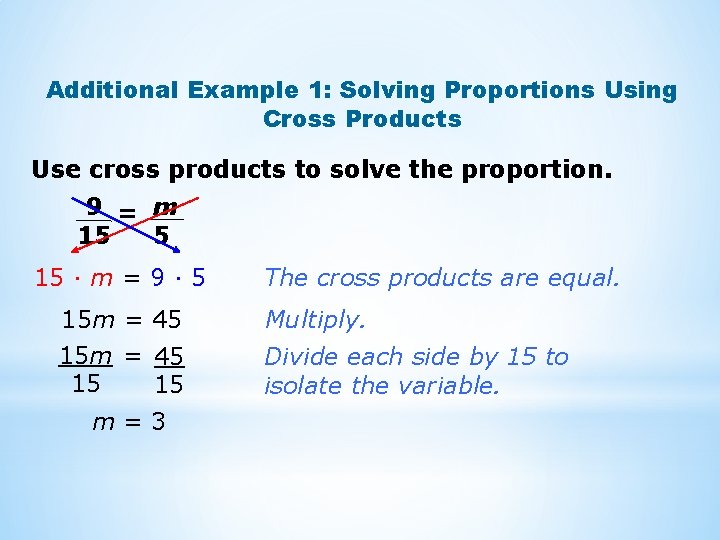 Additional Example 1: Solving Proportions Using Cross Products

Use cross products to solve the proportion.

$\frac{9}{15} = \frac{m}{5}$

$15 \cdot m = 9 \cdot 5$ The cross products are equal.

$15m = 45$ Multiply.

$\frac{15m}{15} = \frac{45}{15}$ Divide each side by 15 to isolate the variable.

$m = 3$